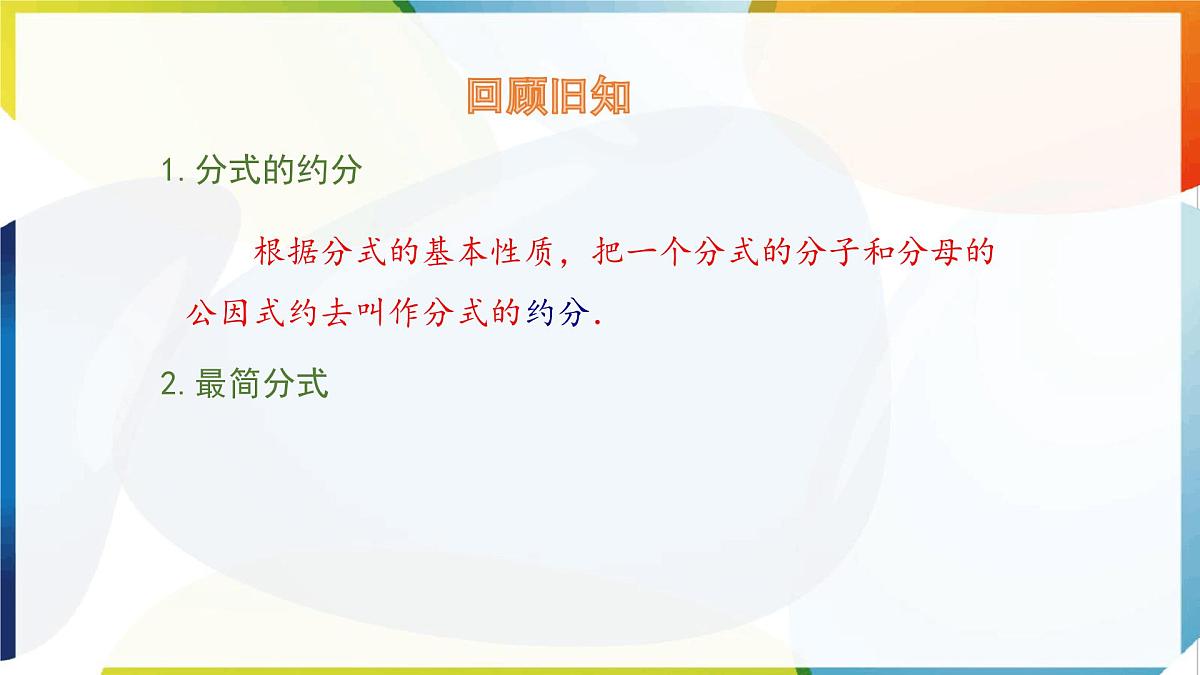 回顾旧知

1. 分式的约分

根据分式的基本性质，把一个分式的分子和分母的公因式约去叫作分式的约分.

2. 最简分式